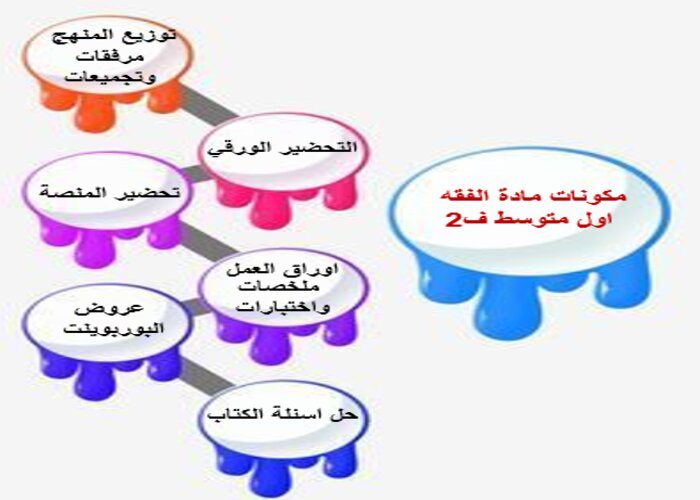 مكونات مادة الفقه
اول متوسط ف2

توزيع المنهج
مرفقات
وتجميعات

التحضير الورقي

تحضير المنصة

اوراق العمل
ملخصات
واختبارات

عروض
البوربوينت

حل اسئلة الكتاب